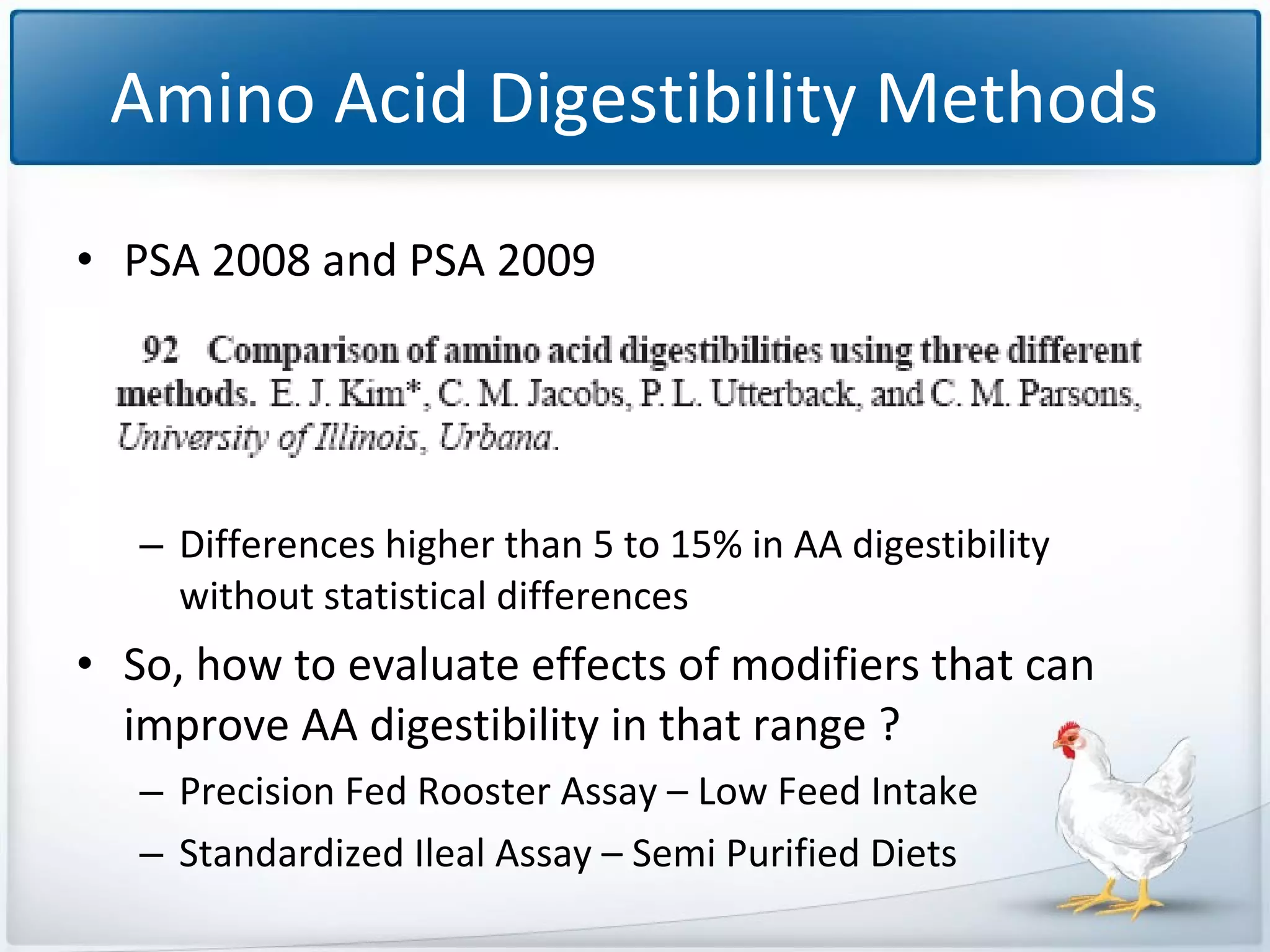 Amino Acid Digestibility Methods

• PSA 2008 and PSA 2009

92 Comparison of amino acid digestibilities using three different methods. E. J. Kim*, C. M. Jacobs, P. L. Utterback, and C. M. Parsons, University of Illinois, Urbana.

– Differences higher than 5 to 15% in AA digestibility without statistical differences

• So, how to evaluate effects of modifiers that can improve AA digestibility in that range ?

– Precision Fed Rooster Assay – Low Feed Intake

– Standardized Ileal Assay – Semi Purified Diets